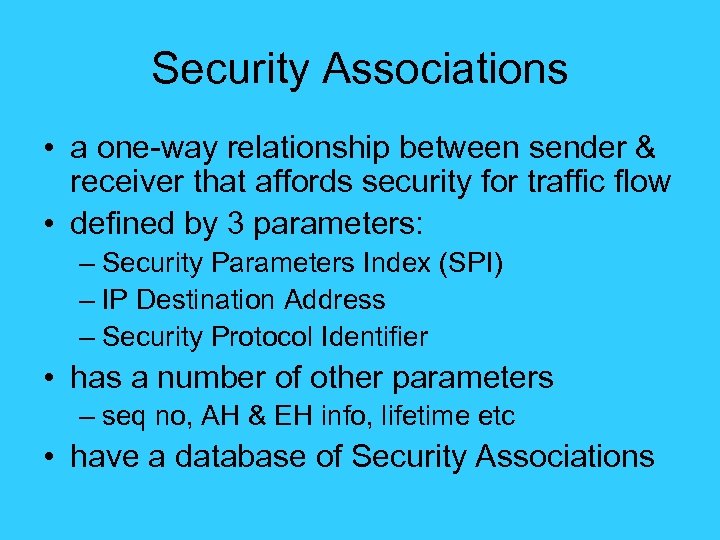 Security Associations

• a one-way relationship between sender & receiver that affords security for traffic flow
• defined by 3 parameters:
– Security Parameters Index (SPI)
– IP Destination Address
– Security Protocol Identifier
• has a number of other parameters
– seq no, AH & EH info, lifetime etc
• have a database of Security Associations